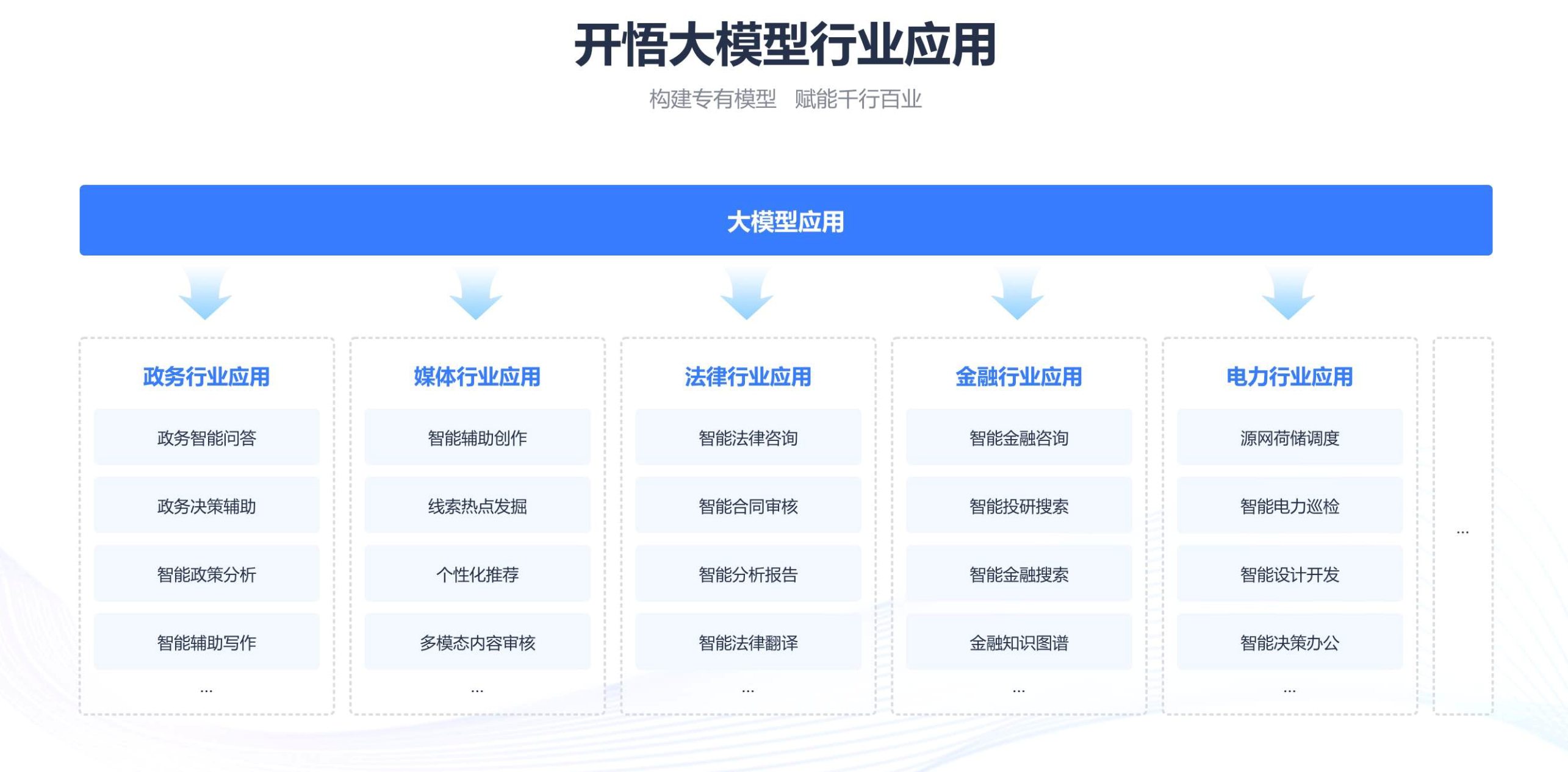 开悟大模型行业应用

构建专有模型 赋能千行百业

大模型应用

政务行业应用

政务智能问答

政务决策辅助

智能政策分析

智能辅助写作

...

媒体行业应用

智能辅助创作

线索热点发掘

个性化推荐

多模态内容审核

...

法律行业应用

智能法律咨询

智能合同审核

智能分析报告

智能法律翻译

...

金融行业应用

智能金融咨询

智能投研搜索

智能金融搜索

金融知识图谱

...

电力行业应用

源网荷储调度

智能电力巡检

智能设计开发

智能决策办公

...

...